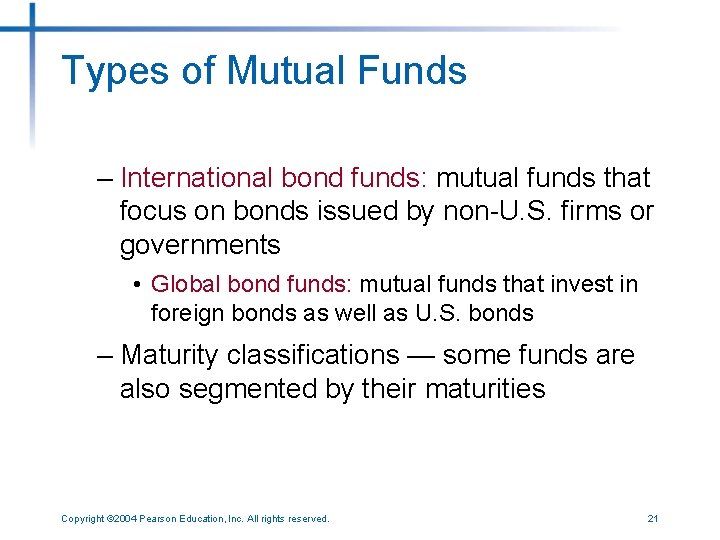 Types of Mutual Funds

– International bond funds: mutual funds that focus on bonds issued by non-U.S. firms or governments

• Global bond funds: mutual funds that invest in foreign bonds as well as U.S. bonds

– Maturity classifications — some funds are also segmented by their maturities

Copyright ©2004 Pearson Education, Inc. All rights reserved.

21